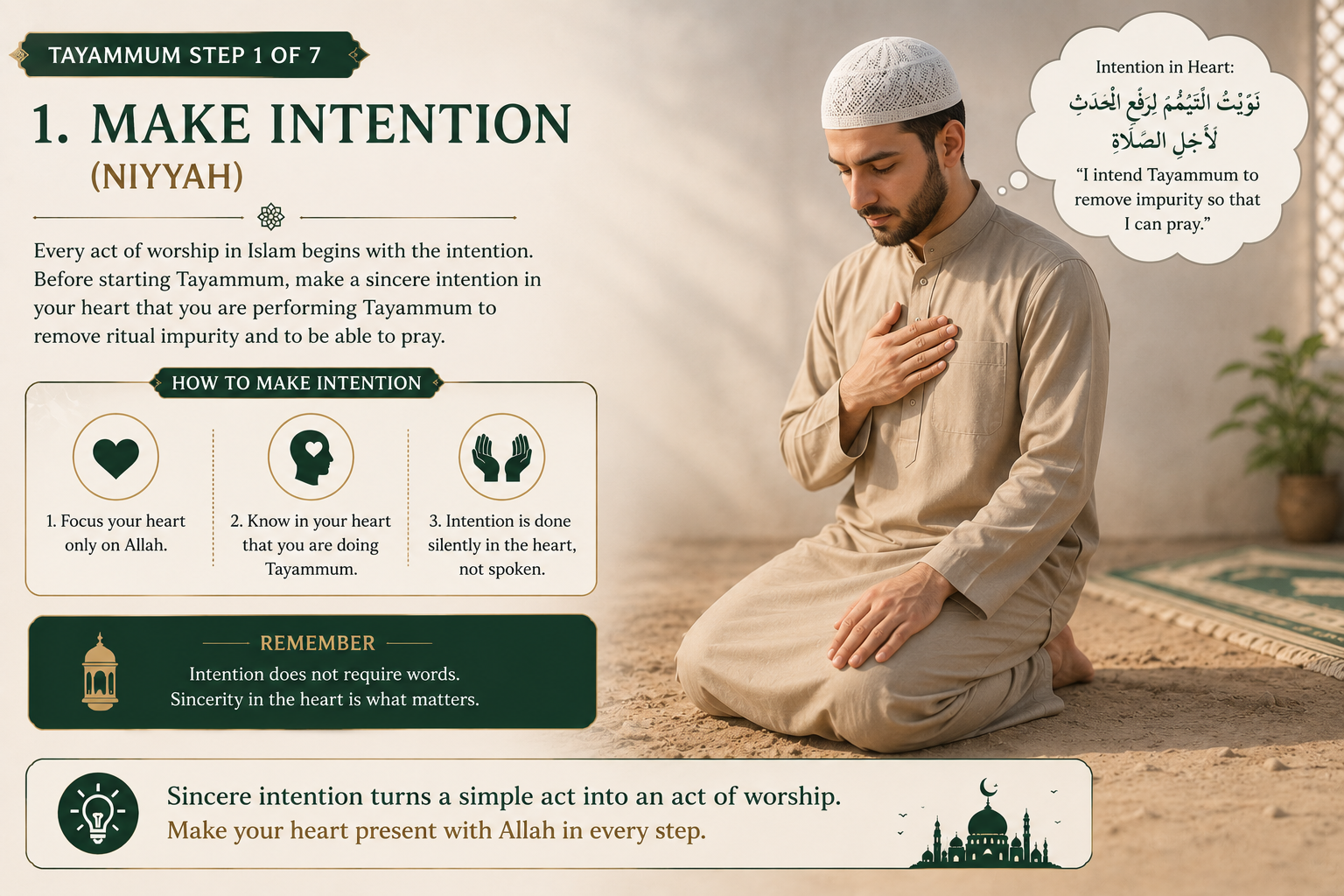 TAYAMMUM STEP 1 OF 7

1. MAKE INTENTION
(NIYYAH)

Every act of worship in Islam begins with the intention. Before starting Tayammum, make a sincere intention in your heart that you are performing Tayammum to remove ritual impurity and to be able to pray.

HOW TO MAKE INTENTION

1. Focus your heart only on Allah.

2. Know in your heart that you are doing Tayammum.

3. Intention is done silently in the heart, not spoken.

REMEMBER
Intention does not require words.
Sincerity in the heart is what matters.

Sincere intention turns a simple act into an act of worship.
Make your heart present with Allah in every step.

Intention in Heart:
نَوَيْتُ التَّيَمُّمَ لِرَفْعِ الْحَدَثِ لِأَجْلِ الصَّلَاةِ
"I intend Tayammum to remove impurity so that I can pray."